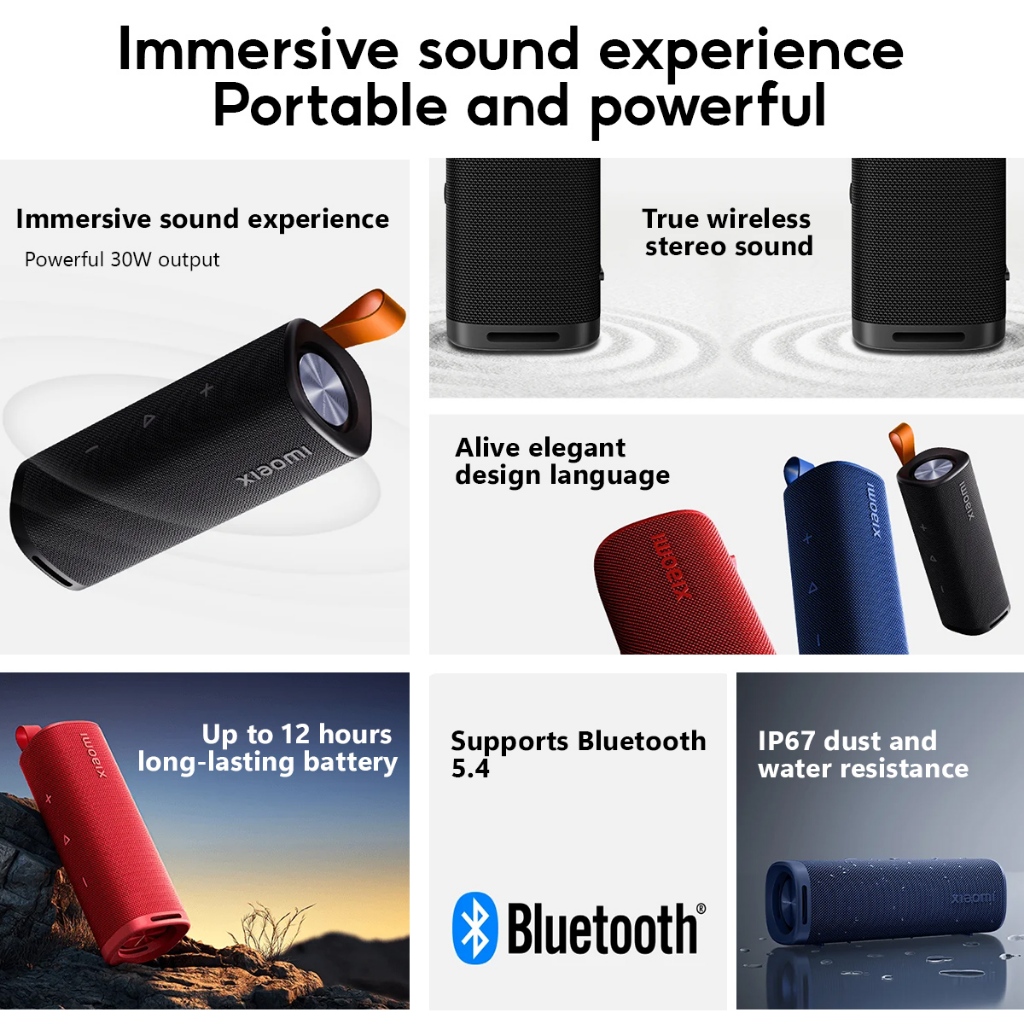 Immersive sound experience
Portable and powerful

Immersive sound experience
Powerful 30W output

xiaomi

True wireless stereo sound

Alive elegant design language

xiaomi

xiaomi

xiaomi

Up to 12 hours long-lasting battery

xiaomi

Supports Bluetooth 5.4

Bluetooth®

IP67 dust and water resistance

xiaomi